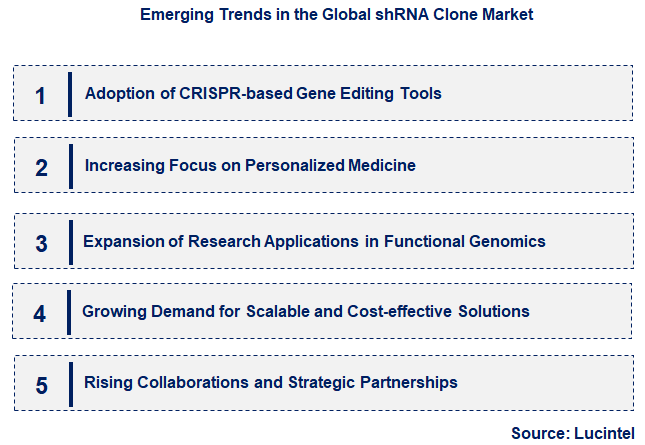 Emerging Trends in the Global shRNA Clone Market

1 Adoption of CRISPR-based Gene Editing Tools

2 Increasing Focus on Personalized Medicine

3 Expansion of Research Applications in Functional Genomics

4 Growing Demand for Scalable and Cost-effective Solutions

5 Rising Collaborations and Strategic Partnerships

Source: Lucintel